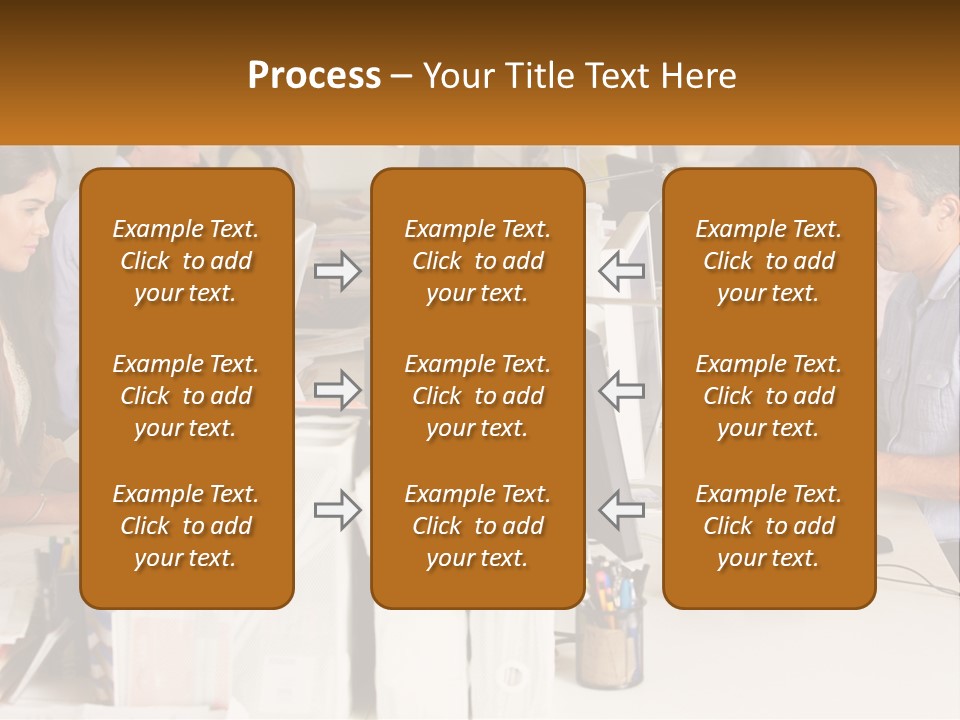 Process – Your Title Text Here

Example Text. Click to add your text.

Example Text. Click to add your text.

Example Text. Click to add your text.

Example Text. Click to add your text.

Example Text. Click to add your text.

Example Text. Click to add your text.

Example Text. Click to add your text.

Example Text. Click to add your text.

Example Text. Click to add your text.